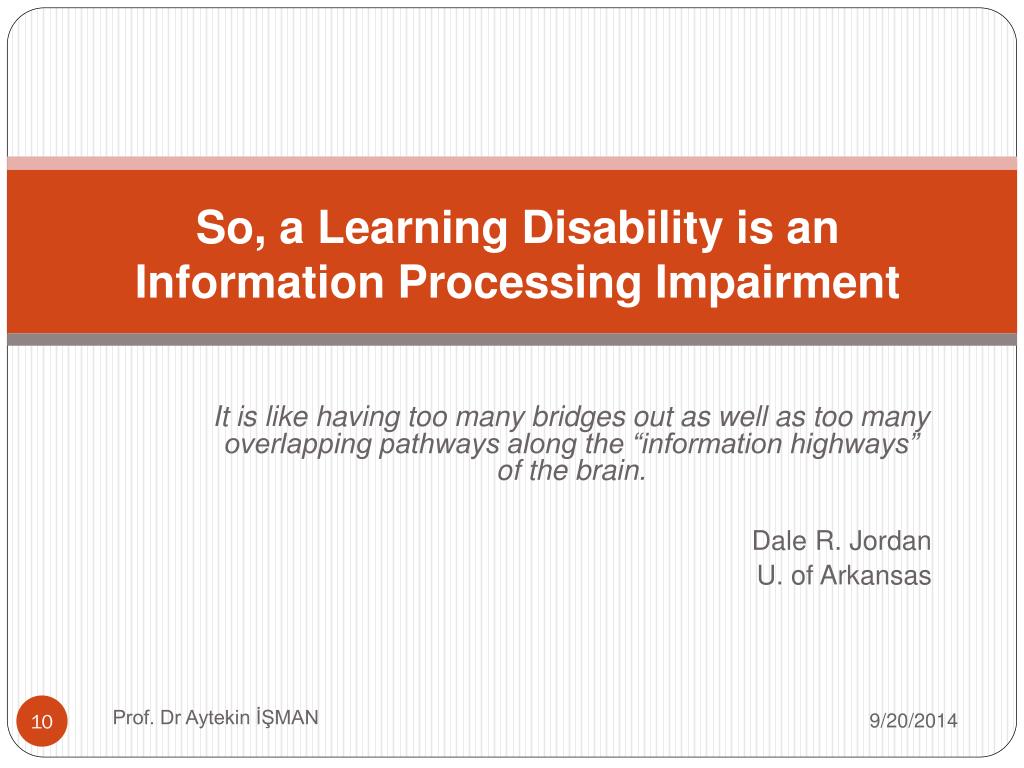 So, a Learning Disability is an Information Processing Impairment

It is like having too many bridges out as well as too many overlapping pathways along the “information highways” of the brain.

Dale R. Jordan
U. of Arkansas

10

Prof. Dr Aytekin İŞMAN

9/20/2014